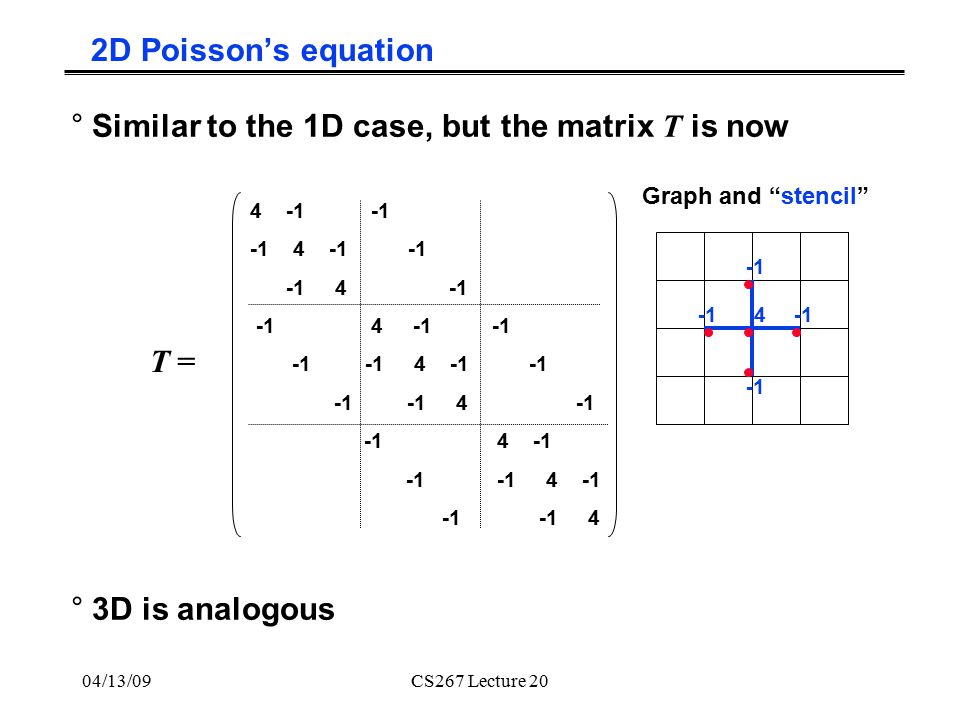 2D Poisson's equation

° Similar to the 1D case, but the matrix $T$ is now

$T = \begin{pmatrix} 4 & -1 & & -1 & & & & & \\ -1 & 4 & -1 & & -1 & & & & \\ & -1 & 4 & & & -1 & & & \\ -1 & & & 4 & -1 & & -1 & & \\ & -1 & & -1 & 4 & -1 & & -1 & \\ & & -1 & & -1 & 4 & & & -1 \\ & & & -1 & & & 4 & -1 & \\ & & & & -1 & & -1 & 4 & -1 \\ & & & & & -1 & & -1 & 4 \end{pmatrix}$

Graph and "stencil"

-1
-1 4 -1
-1

° 3D is analogous

04/13/09

CS267 Lecture 20